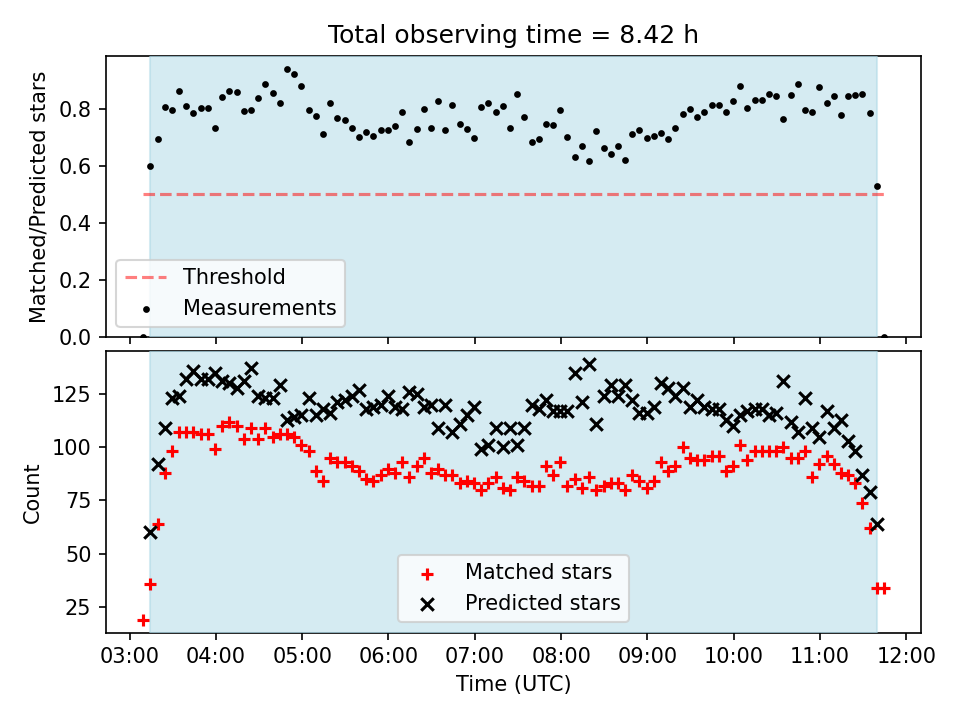 Total observing time = 8.42 h

Matched/Predicted stars

0.8
0.6
0.4
0.2
0.0

Threshold
Measurements

Count

125
100
75
50
25

Matched stars
Predicted stars

03:00 04:00 05:00 06:00 07:00 08:00 09:00 10:00 11:00 12:00

Time (UTC)